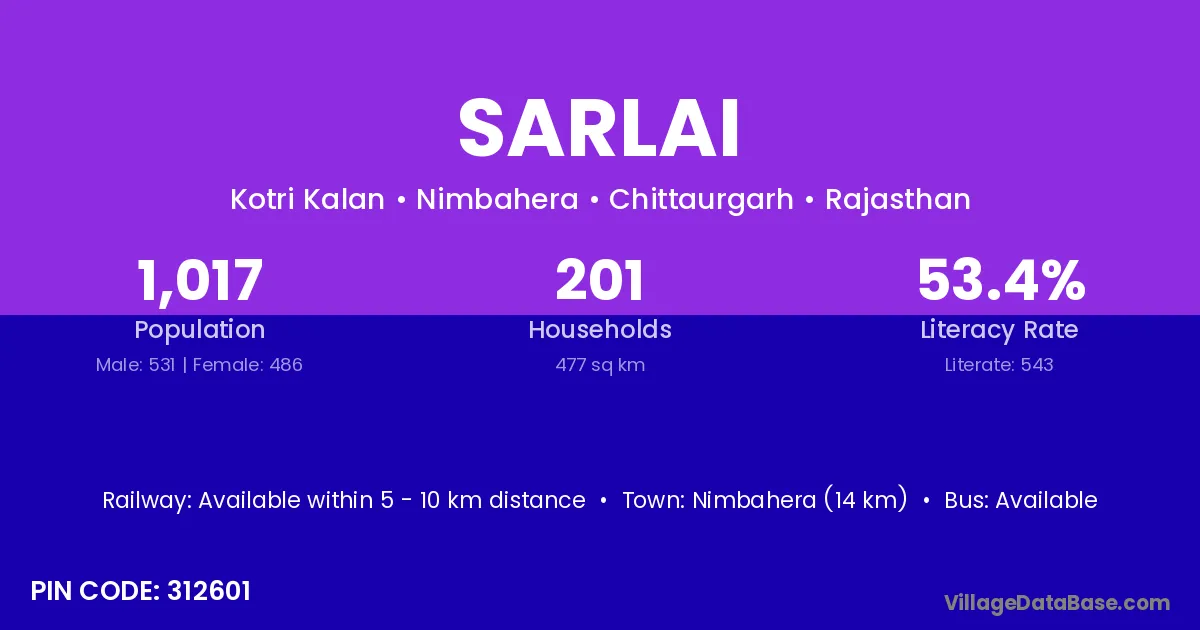 SARLAI

Kotri Kalan • Nimbahera • Chittaurgarh • Rajasthan

1,017
Population
Male: 531 | Female: 486

201
Households
477 sq km

53.4%
Literacy Rate
Literate: 543

Railway: Available within 5 - 10 km distance • Town: Nimbahera (14 km) • Bus: Available

PIN CODE: 312601

VillageDataBase.com